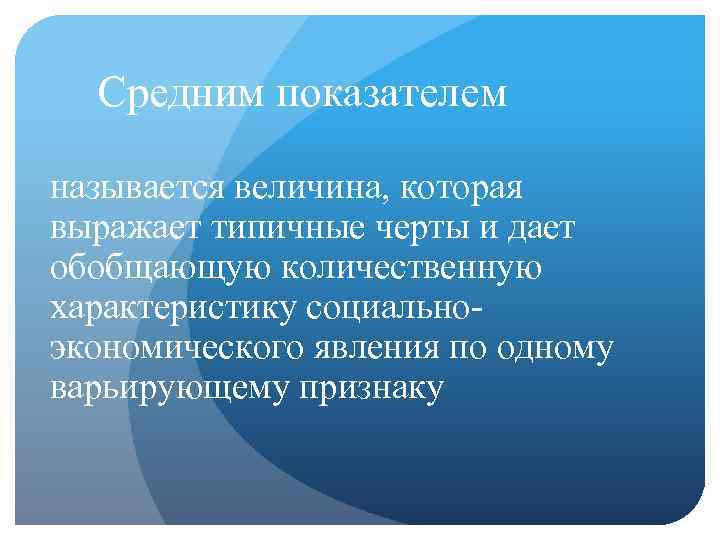 Средним показателем

называется величина, которая выражает типичные черты и дает обобщающую количественную характеристику социально-экономического явления по одному варьирующему признаку